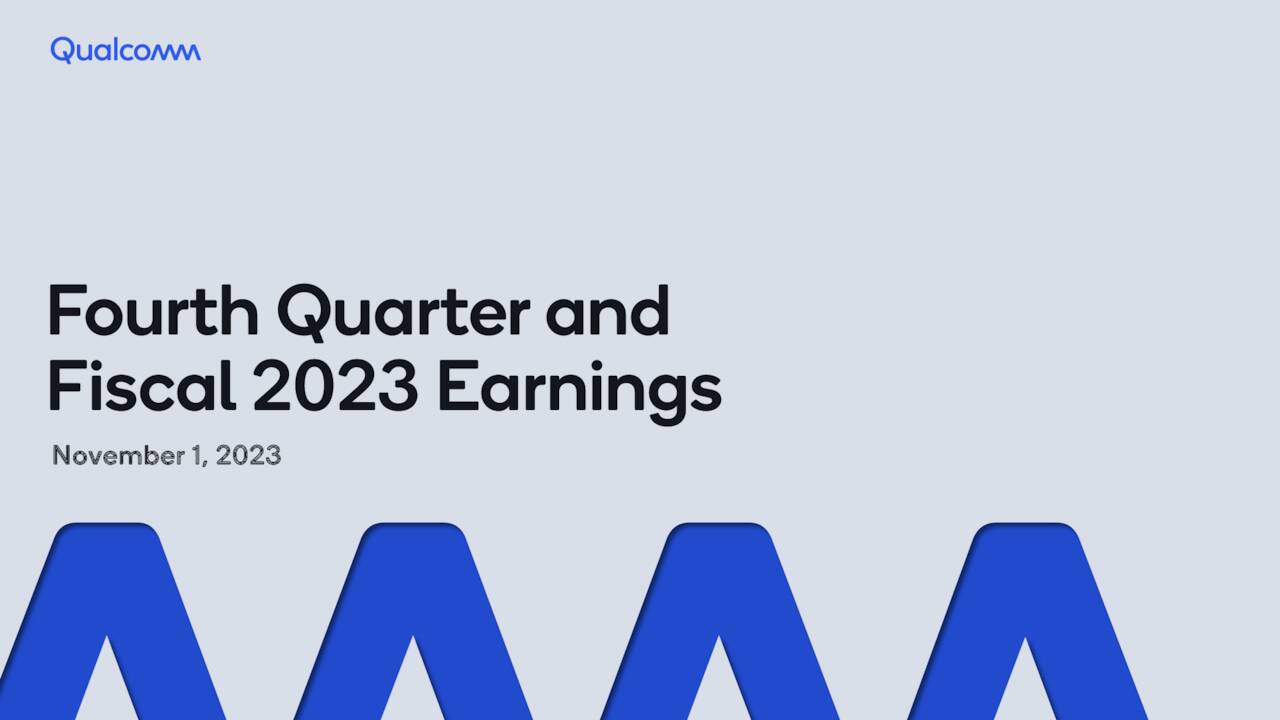 Qualcomm

Fourth Quarter and Fiscal 2023 Earnings

November 1, 2023